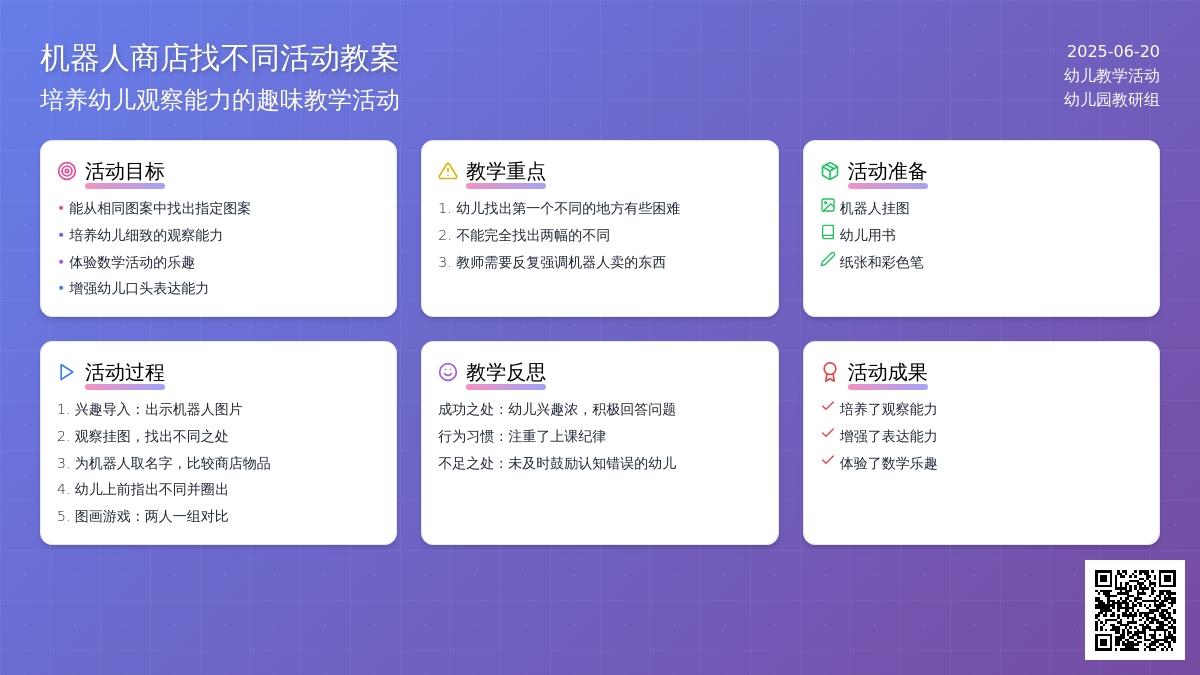 机器人商店找不同活动教案
培养幼儿观察能力的趣味教学活动

2025-06-20
幼儿教学活动
幼儿园教研组

活动目标
• 能从相同图案中找出指定图案
• 培养幼儿细致的观察能力
• 体验数学活动的乐趣
• 增强幼儿口头表达能力

教学重点
1. 幼儿找出第一个不同的地方有些困难
2. 不能完全找出两幅的不同
3. 教师需要反复强调机器人卖的东西

活动准备
机器人挂图
幼儿用书
纸张和彩色笔

活动过程
1. 兴趣导入：出示机器人图片
2. 观察挂图，找出不同之处
3. 为机器人取名字，比较商店物品
4. 幼儿上前指出不同并圈出
5. 图画游戏：两人一组对比

教学反思
成功之处：幼儿兴趣浓，积极回答问题
行为习惯：注重了上课纪律
不足之处：未及时鼓励认知错误的幼儿

活动成果
培养了观察能力
增强了表达能力
体验了数学乐趣